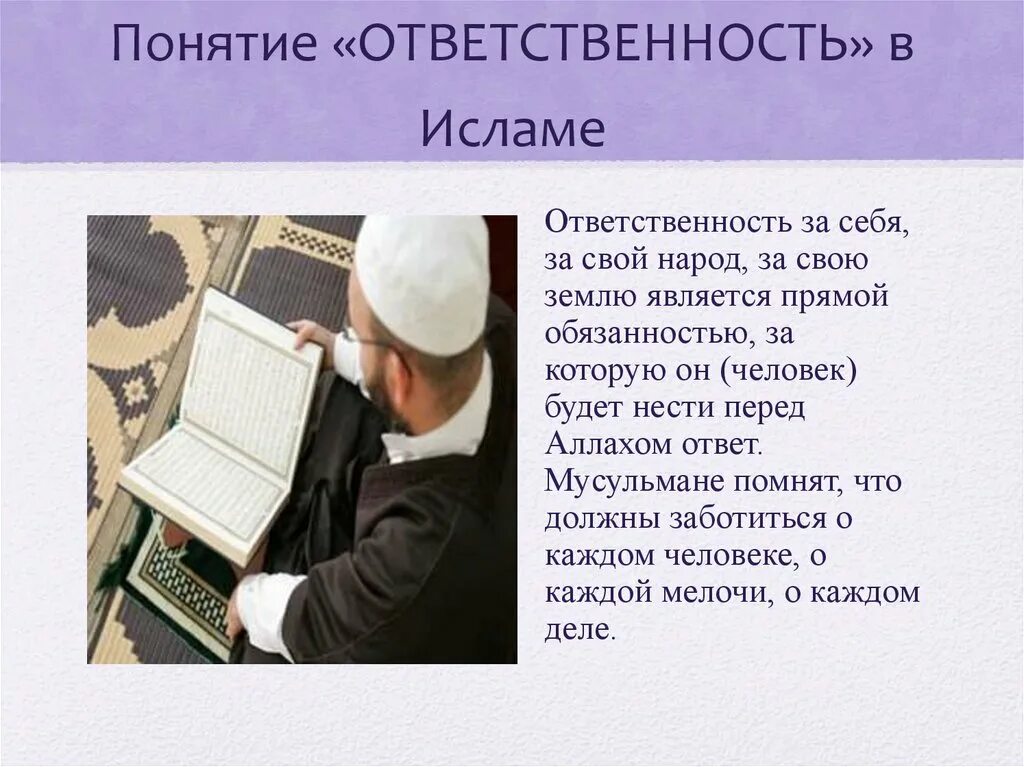 Понятие «ОТВЕТСТВЕННОСТЬ» в Исламе

Ответственность за себя, за свой народ, за свою землю является прямой обязанностью, за которую он (человек) будет нести перед Аллахом ответ. Мусульмане помнят, что должны заботиться о каждом человеке, о каждой мелочи, о каждом деле.